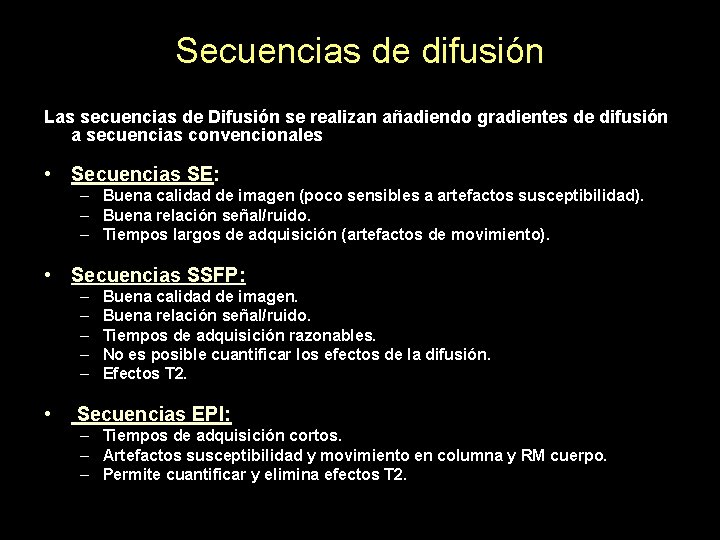 Secuencias de difusión

Las secuencias de Difusión se realizan añadiendo gradientes de difusión a secuencias convencionales

• Secuencias SE:
 – Buena calidad de imagen (poco sensibles a artefactos susceptibilidad).
 – Buena relación señal/ruido.
 – Tiempos largos de adquisición (artefactos de movimiento).

• Secuencias SSFP:
 – Buena calidad de imagen.
 – Buena relación señal/ruido.
 – Tiempos de adquisición razonables.
 – No es posible cuantificar los efectos de la difusión.
 – Efectos T2.

• Secuencias EPI:
 – Tiempos de adquisición cortos.
 – Artefactos susceptibilidad y movimiento en columna y RM cuerpo.
 – Permite cuantificar y elimina efectos T2.